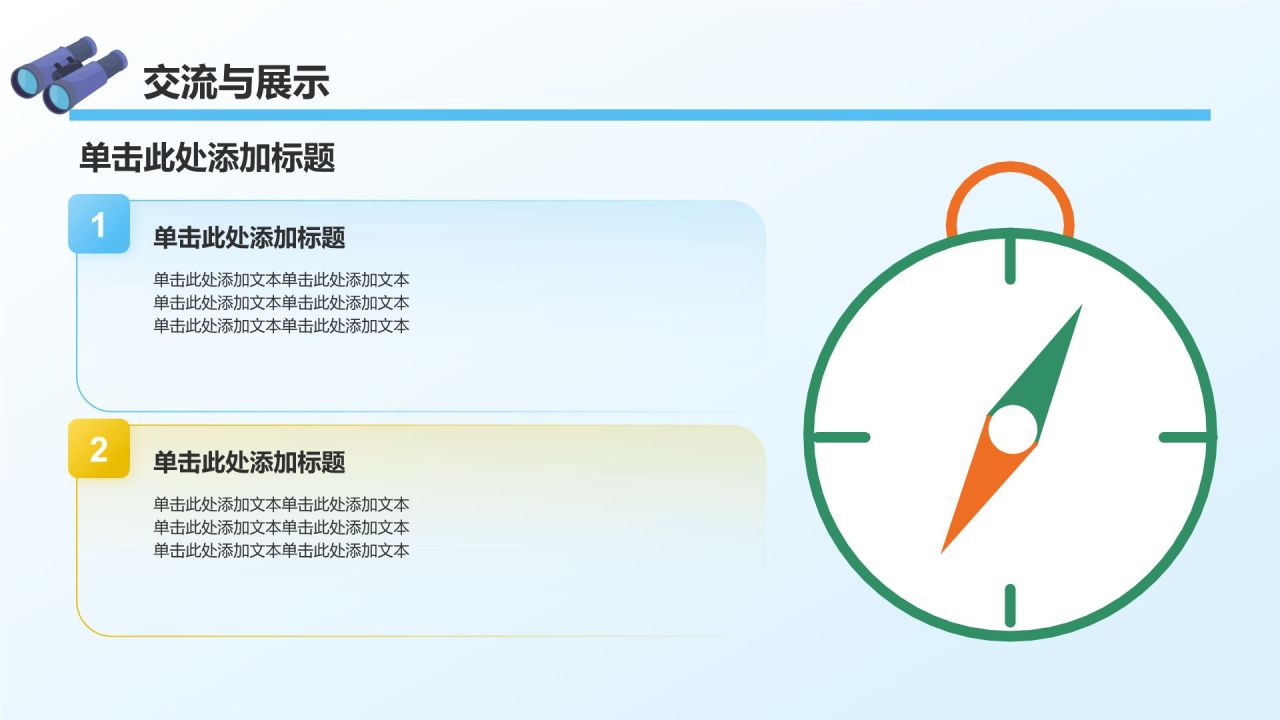 交流与展示

单击此处添加标题

1

单击此处添加标题

单击此处添加文本单击此处添加文本
单击此处添加文本单击此处添加文本
单击此处添加文本单击此处添加文本

2

单击此处添加标题

单击此处添加文本单击此处添加文本
单击此处添加文本单击此处添加文本
单击此处添加文本单击此处添加文本